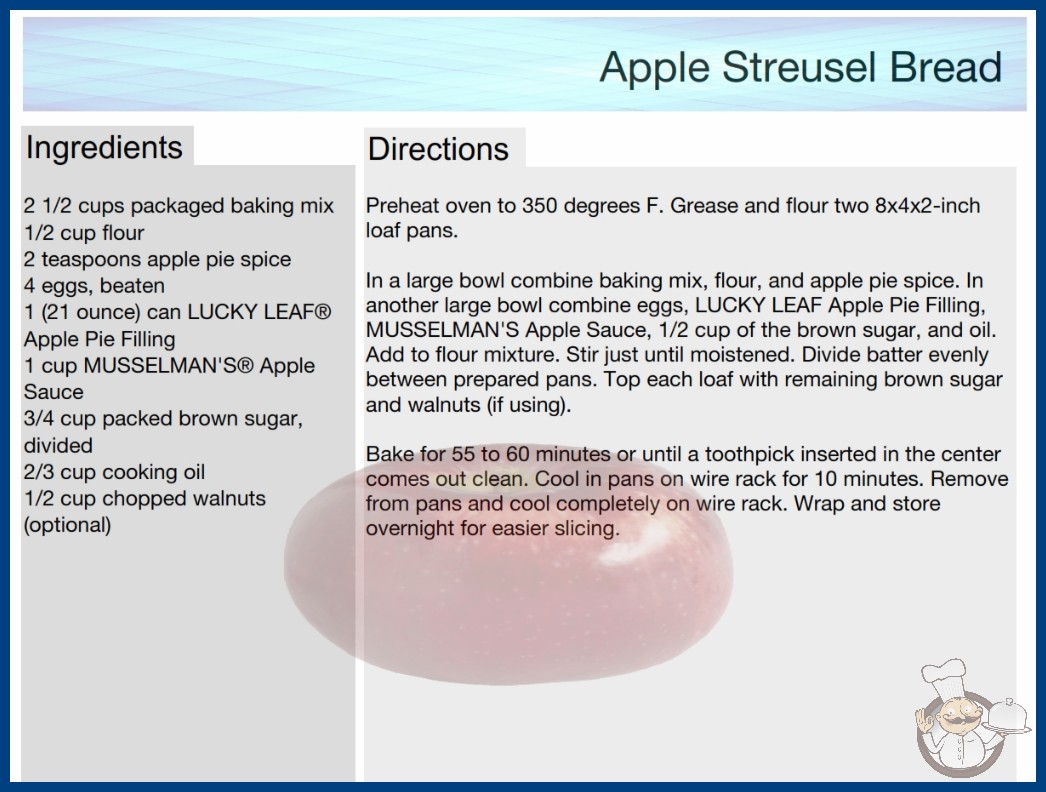 Apple Streusel Bread

Ingredients

2 1/2 cups packaged baking mix
1/2 cup flour
2 teaspoons apple pie spice
4 eggs, beaten
1 (21 ounce) can LUCKY LEAF® Apple Pie Filling
1 cup MUSSELMAN'S® Apple Sauce
3/4 cup packed brown sugar, divided
2/3 cup cooking oil
1/2 cup chopped walnuts (optional)

Directions

Preheat oven to 350 degrees F. Grease and flour two 8x4x2-inch loaf pans.

In a large bowl combine baking mix, flour, and apple pie spice. In another large bowl combine eggs, LUCKY LEAF Apple Pie Filling, MUSSELMAN'S Apple Sauce, 1/2 cup of the brown sugar, and oil. Add to flour mixture. Stir just until moistened. Divide batter evenly between prepared pans. Top each loaf with remaining brown sugar and walnuts (if using).

Bake for 55 to 60 minutes or until a toothpick inserted in the center comes out clean. Cool in pans on wire rack for 10 minutes. Remove from pans and cool completely on wire rack. Wrap and store overnight for easier slicing.